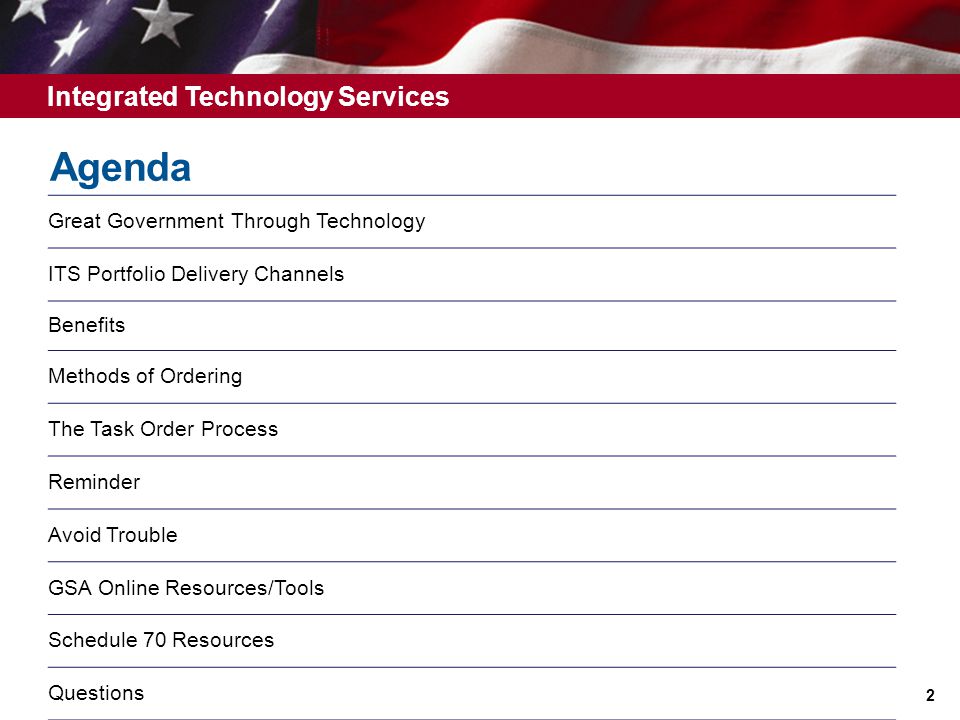 Integrated Technology Services

Agenda

Great Government Through Technology

ITS Portfolio Delivery Channels

Benefits

Methods of Ordering

The Task Order Process

Reminder

Avoid Trouble

GSA Online Resources/Tools

Schedule 70 Resources

Questions

2